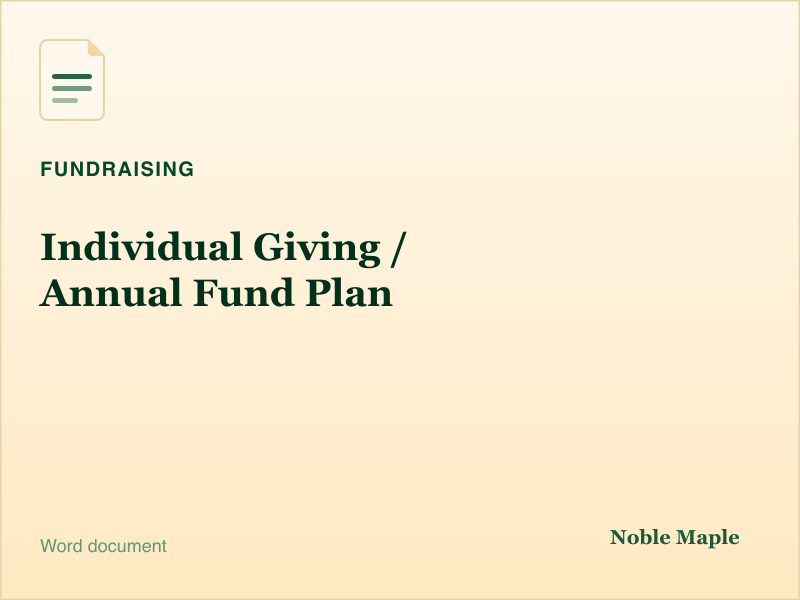 FUNDRAISING

Individual Giving / Annual Fund Plan

Word document

Noble Maple